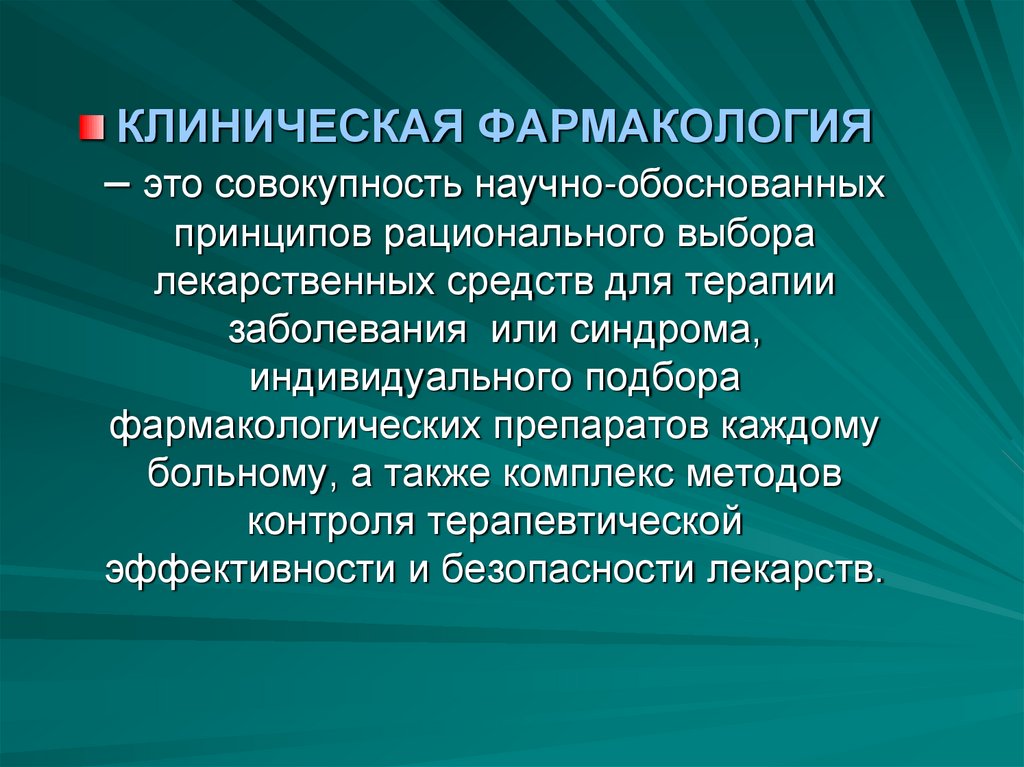 КЛИНИЧЕСКАЯ ФАРМАКОЛОГИЯ – это совокупность научно-обоснованных принципов рационального выбора лекарственных средств для терапии заболевания  или синдрома, индивидуального подбора фармакологических препаратов каждому больному, а также комплекс методов контроля терапевтической эффективности и безопасности лекарств.